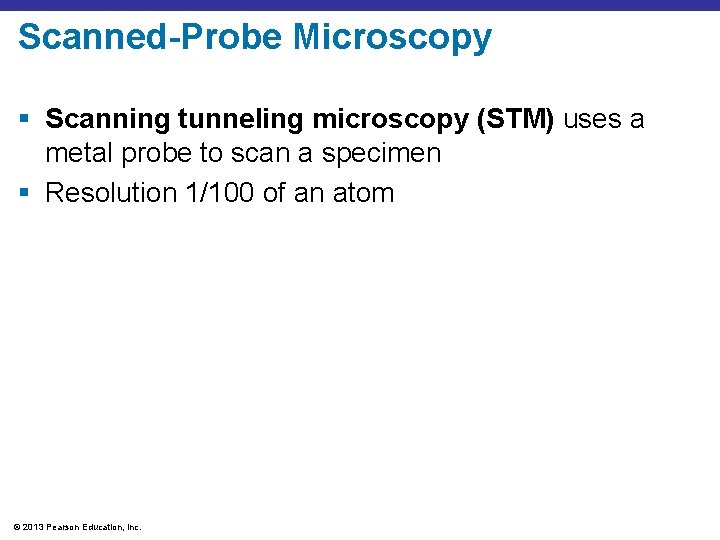 Scanned-Probe Microscopy

▪ Scanning tunneling microscopy (STM) uses a metal probe to scan a specimen

▪ Resolution 1/100 of an atom

© 2013 Pearson Education, Inc.